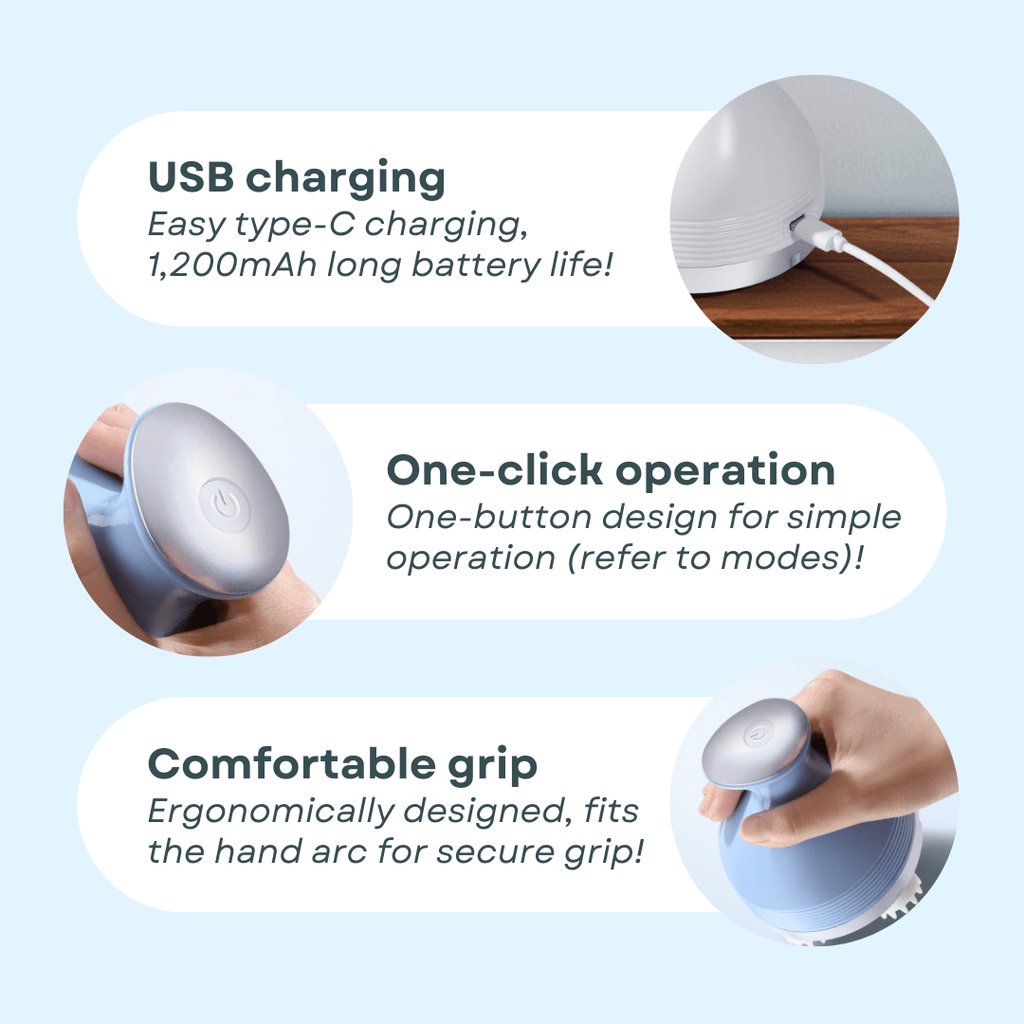 USB charging
Easy type-C charging, 1,200mAh long battery life!

One-click operation
One-button design for simple operation (refer to modes)!

Comfortable grip
Ergonomically designed, fits the hand arc for secure grip!